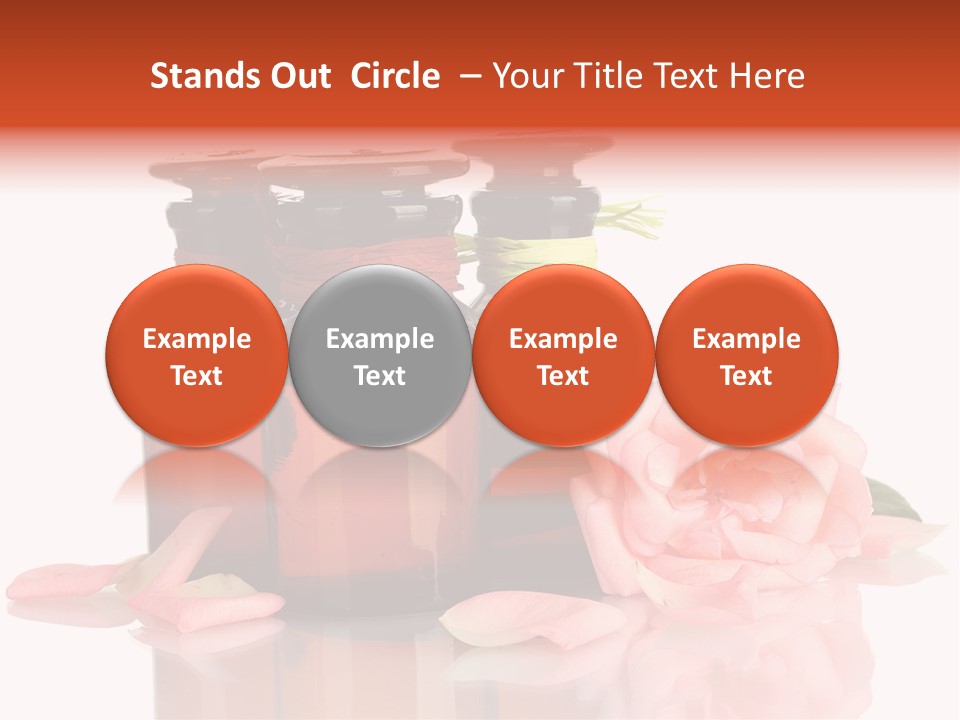 Stands Out Circle – Your Title Text Here

Example Text

Example Text

Example Text

Example Text